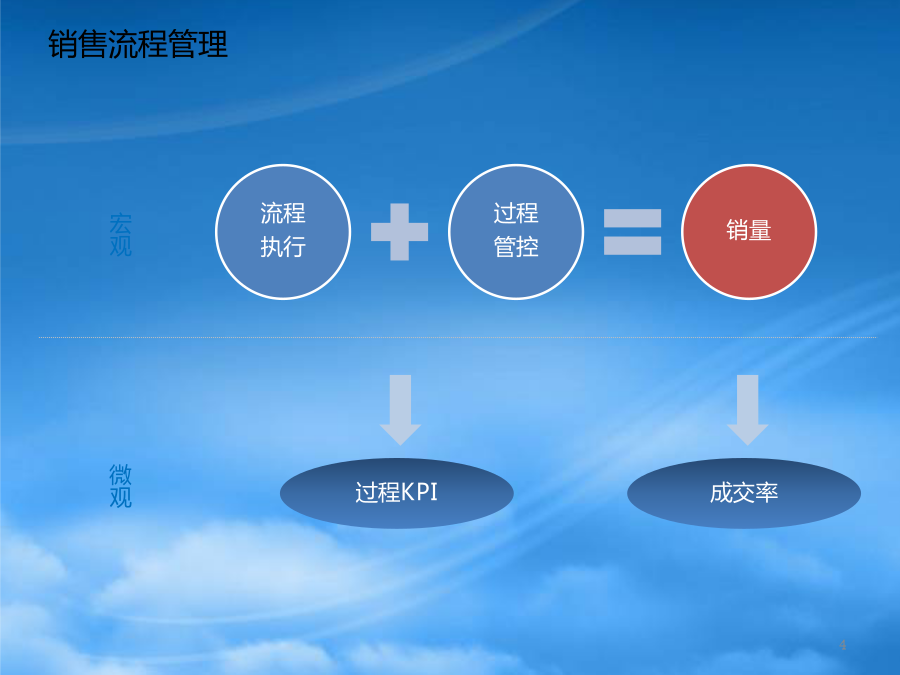 销售流程管理

宏观

流程执行

过程管控

销量

微观

过程KPI

成交率

4